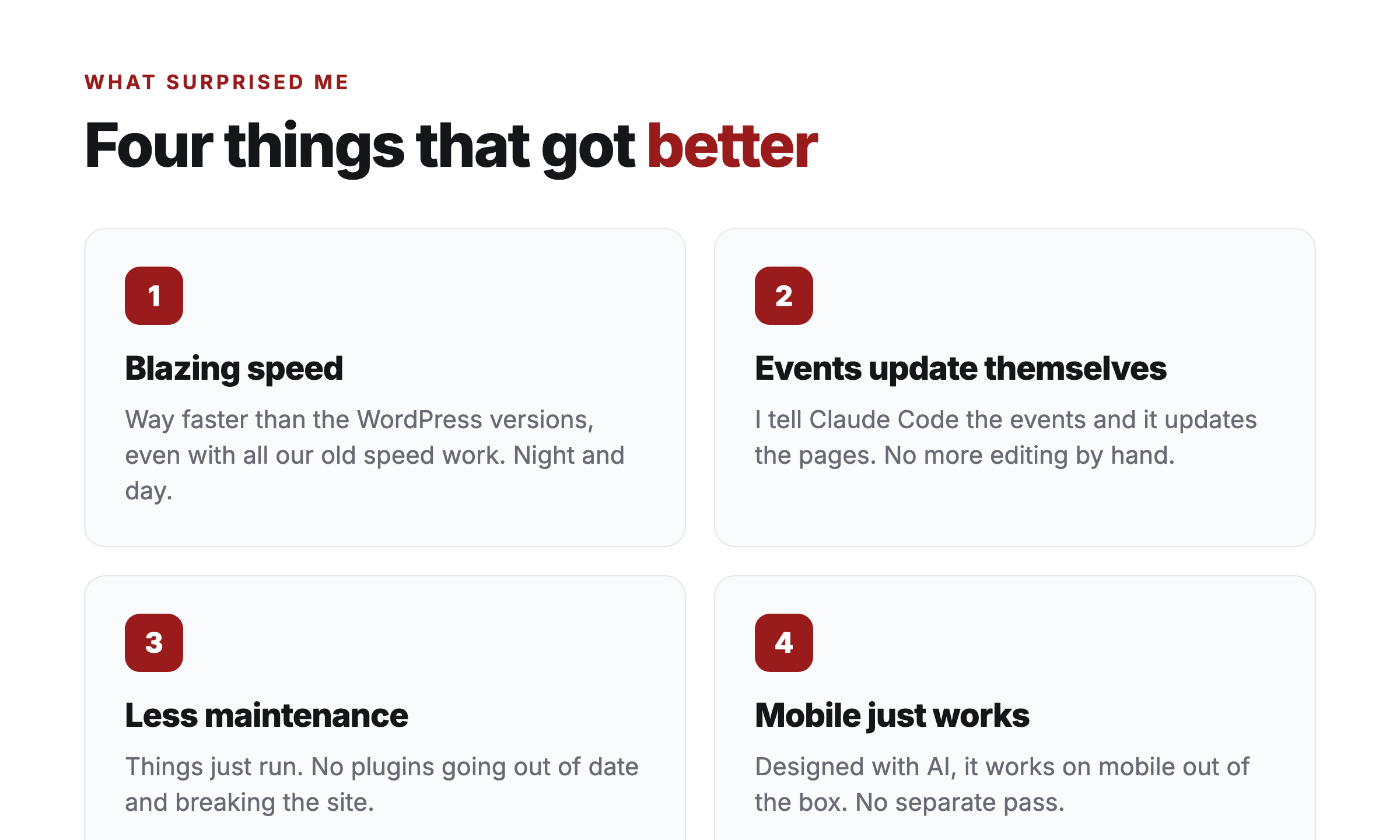 WHAT SURPRISED ME

Four things that got better

1

Blazing speed

Way faster than the WordPress versions, even with all our old speed work. Night and day.

2

Events update themselves

I tell Claude Code the events and it updates the pages. No more editing by hand.

3

Less maintenance

Things just run. No plugins going out of date and breaking the site.

4

Mobile just works

Designed with AI, it works on mobile out of the box. No separate pass.